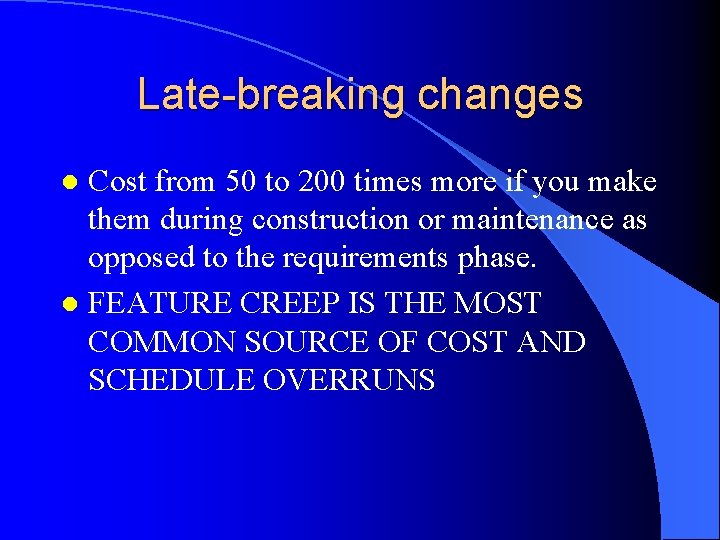 Late-breaking changes

• Cost from 50 to 200 times more if you make them during construction or maintenance as opposed to the requirements phase.
• FEATURE CREEP IS THE MOST COMMON SOURCE OF COST AND SCHEDULE OVERRUNS